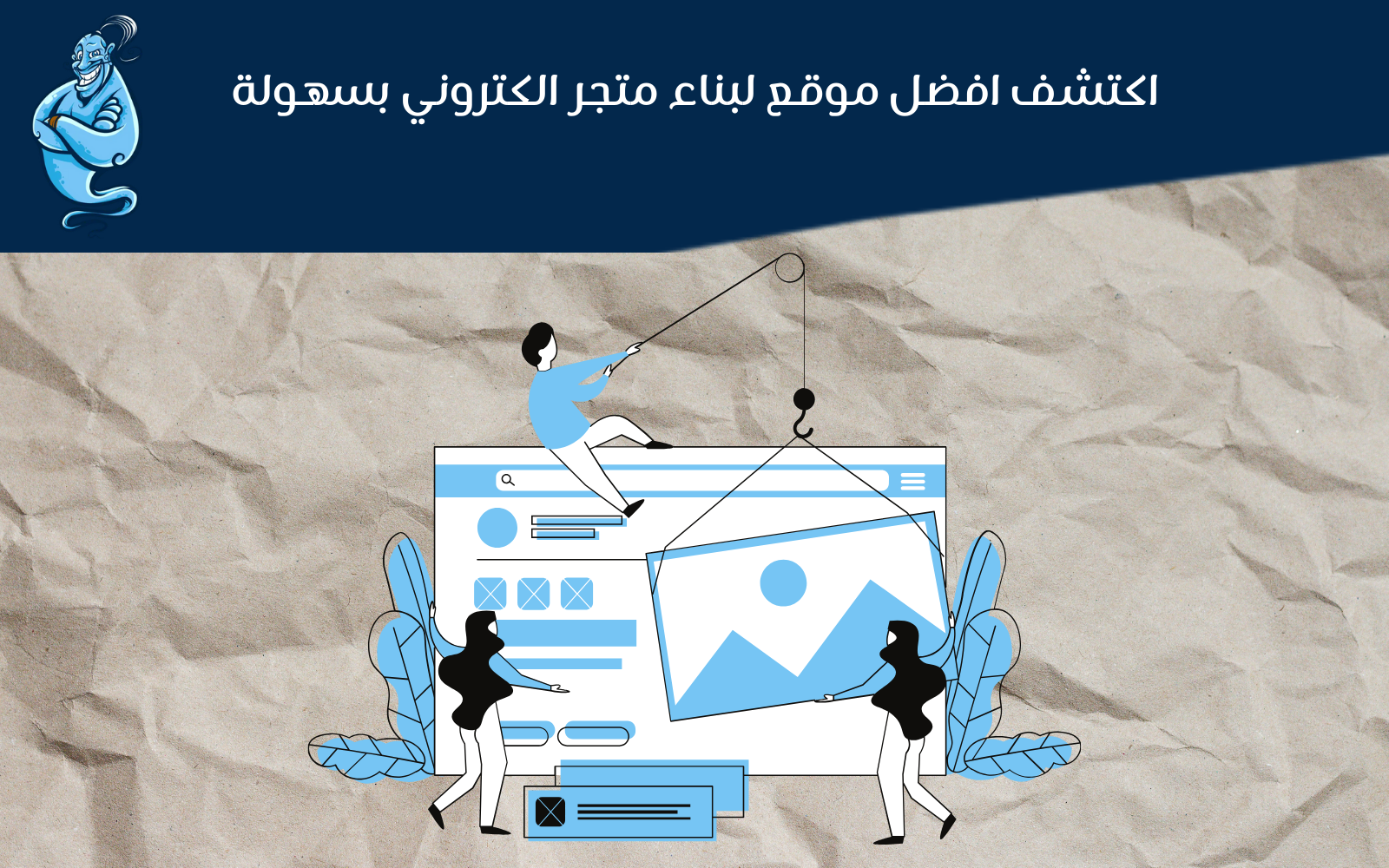 اكتشف افضل موقع لبناء متجر الكتروني بسهولة